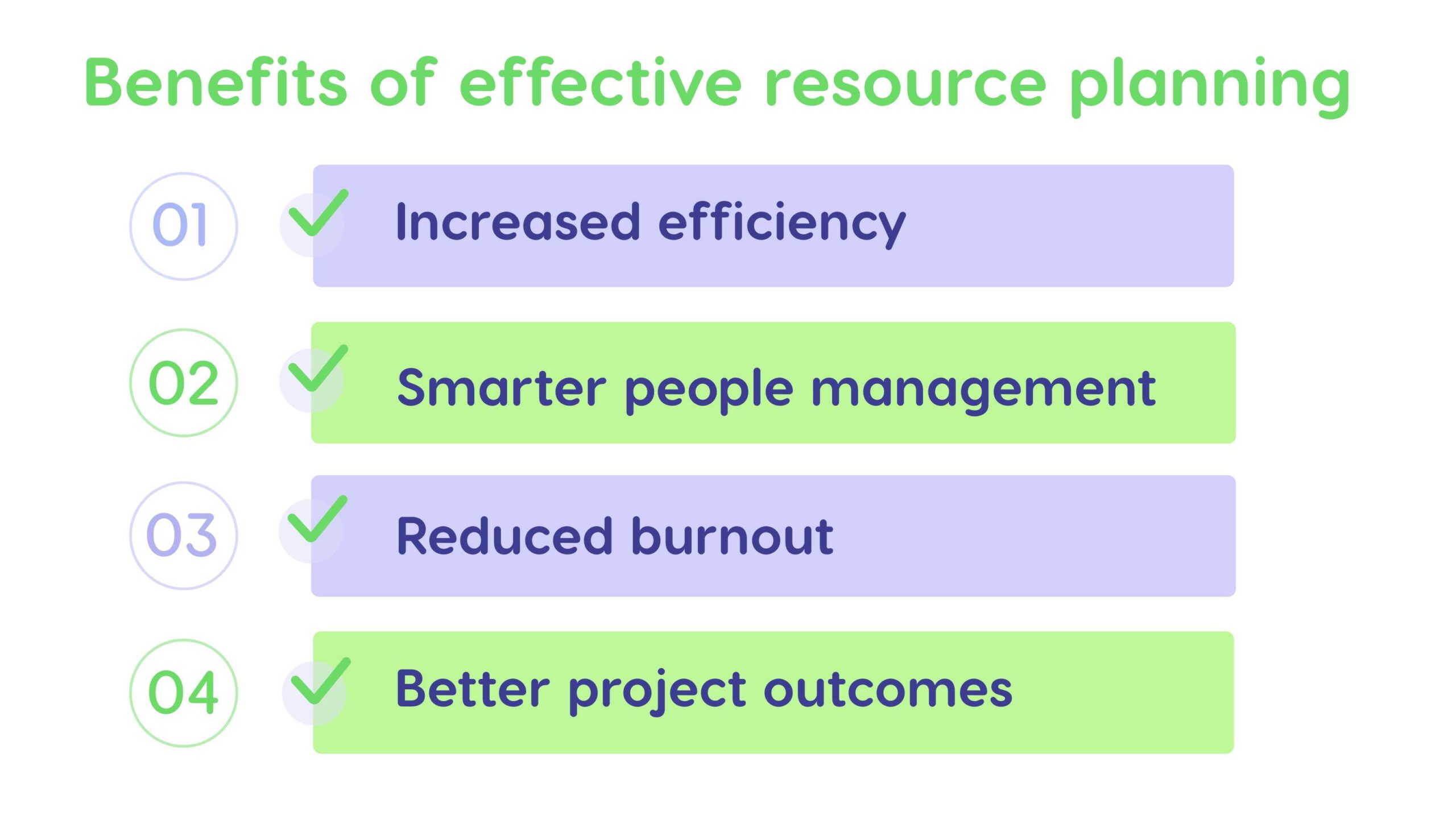 Benefits of effective resource planning

01 Increased efficiency

02 Smarter people management

03 Reduced burnout

04 Better project outcomes